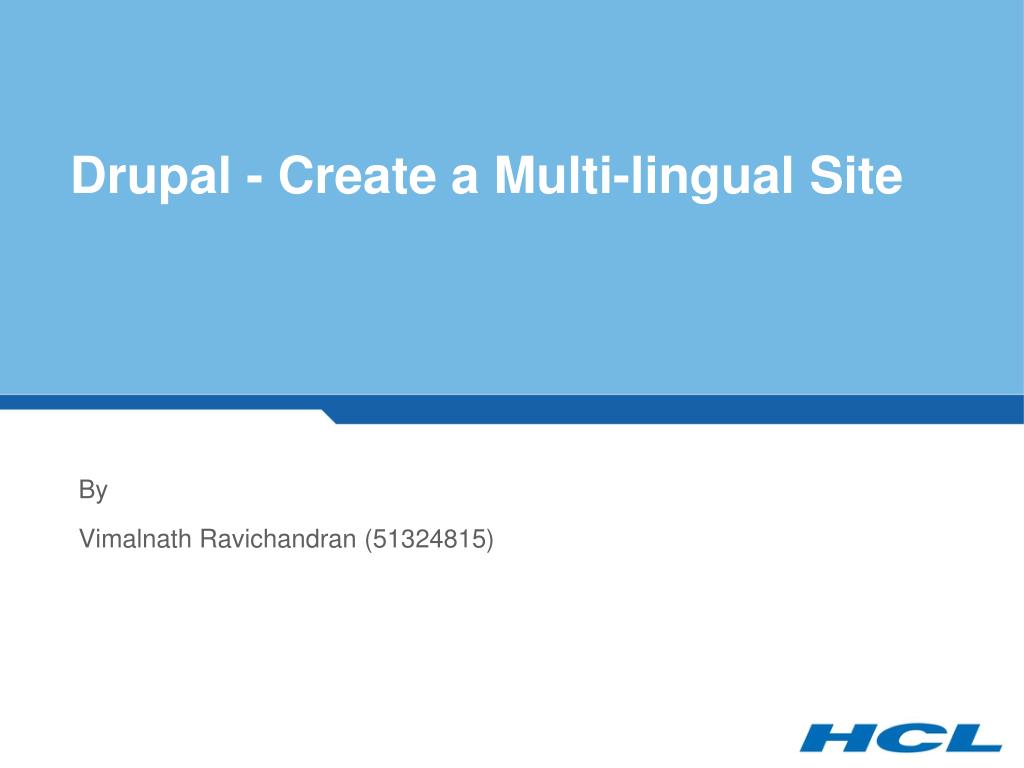 Drupal - Create a Multi-lingual Site

By

Vimalnath Ravichandran (51324815)

HCL